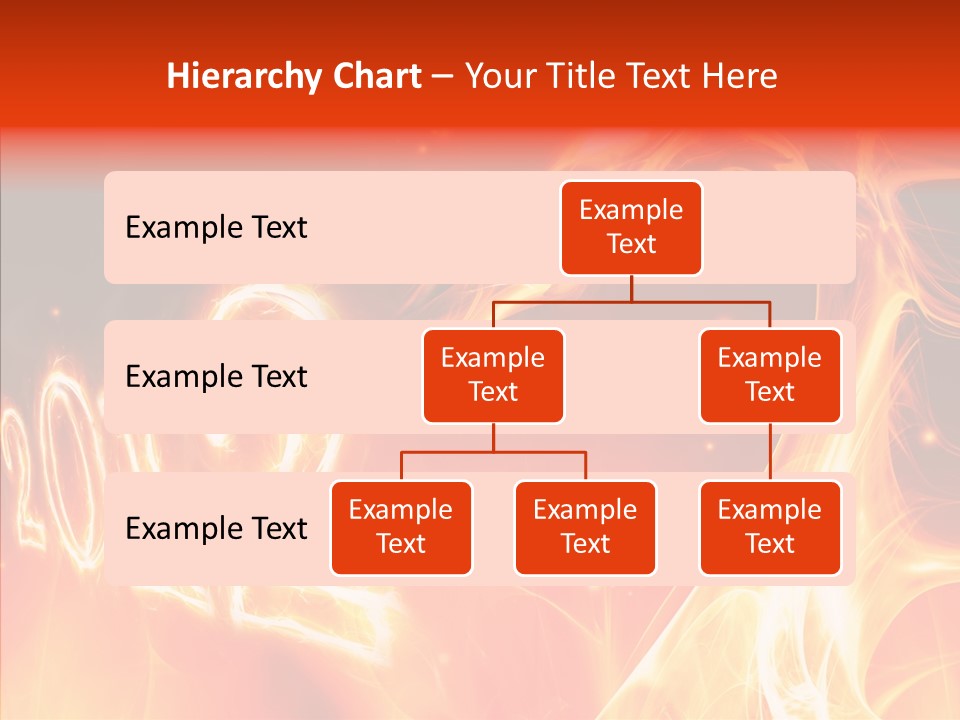 Hierarchy Chart – Your Title Text Here

Example Text

Example Text

Example Text

Example Text

Example Text

Example Text

Example Text

Example Text

Example Text